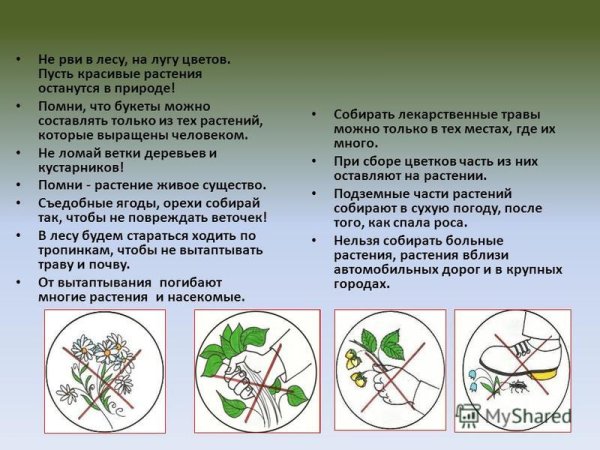 • Не рви в лесу, на лугу цветов. Пусть красивые растения останутся в природе!

• Помни, что букеты можно составлять только из тех растений, которые выращены человеком.

• Не ломай ветки деревьев и кустарников!

• Помни - растение живое существо.

• Съедобные ягоды, орехи собирай так, чтобы не повреждать веточек!

• В лесу будем стараться ходить по тропинкам, чтобы не вытаптывать траву и почву.

• От вытаптывания погибают многие растения и насекомые.

• Собирать лекарственные травы можно только в тех местах, где их много.

• При сборе цветков часть из них оставляют на растении.

• Подземные части растений собирают в сухую погоду, после того, как спала роса.

• Нельзя собирать больные растения, растения вблизи автомобильных дорог и в крупных городах.

MyShared